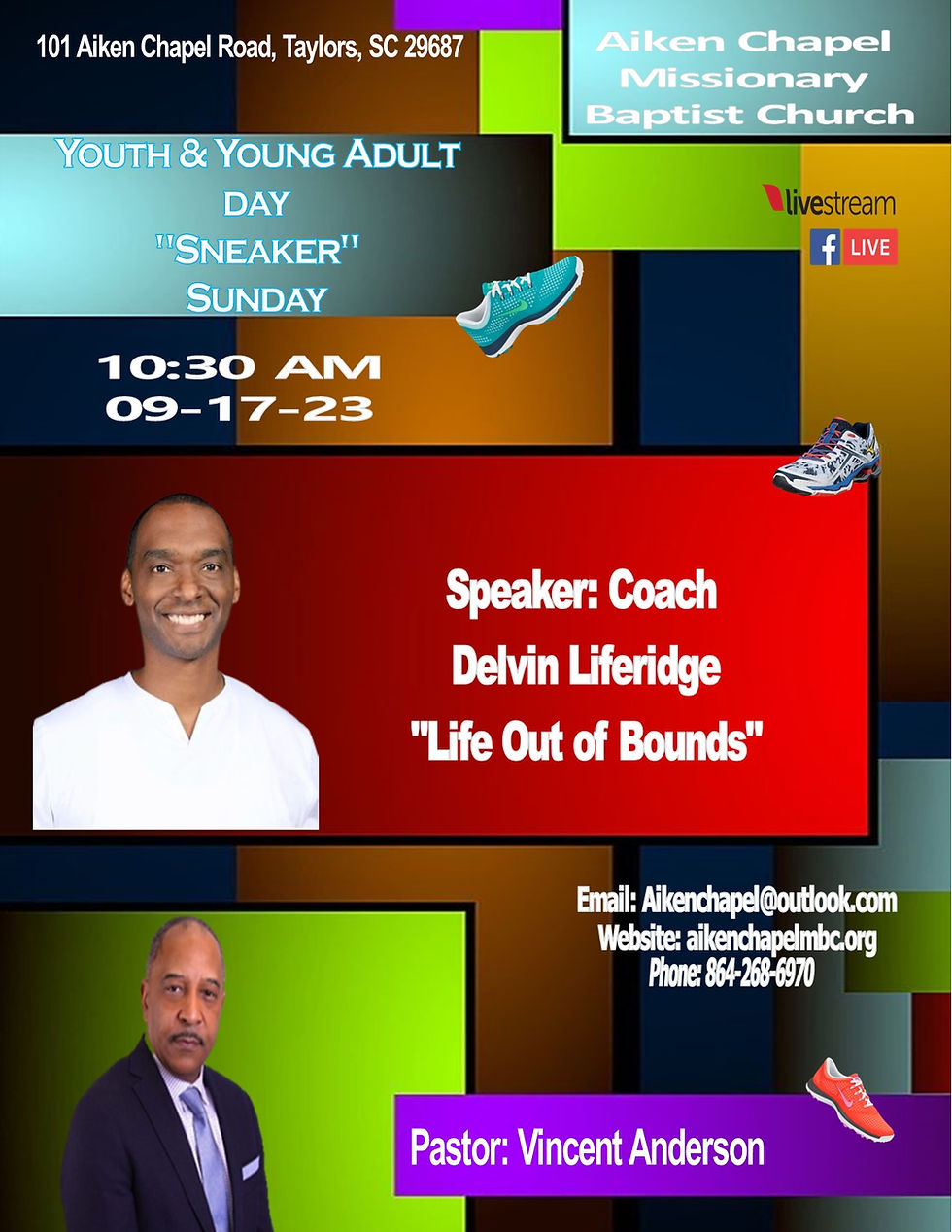 101 Aiken Chapel Road, Taylors, SC 29687

Aiken Chapel Missionary Baptist Church

YOUTH & YOUNG ADULT DAY "SNEAKER" SUNDAY

livestream

LIVE

10:30 AM
09-17-23

Speaker: Coach Delvin Liferidge "Life Out of Bounds"

Email: Aikenchapel@outlook.com
Website: aikenchapelmbc.org
Phone: 864-268-6970

Pastor: Vincent Anderson